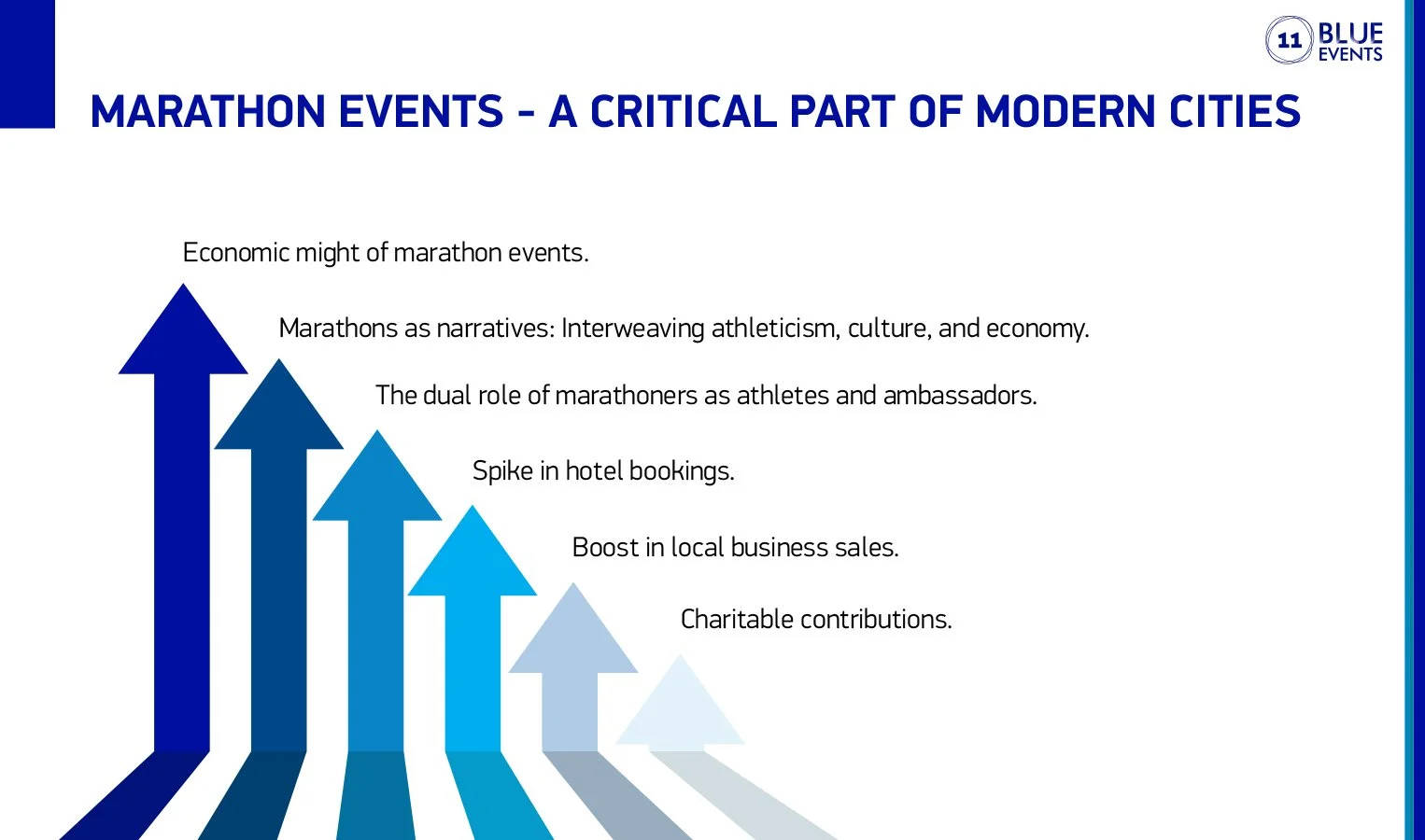 11 BLUE EVENTS

MARATHON EVENTS - A CRITICAL PART OF MODERN CITIES

Economic might of marathon events.

Marathons as narratives: Interweaving athleticism, culture, and economy.

The dual role of marathoners as athletes and ambassadors.

Spike in hotel bookings.

Boost in local business sales.

Charitable contributions.